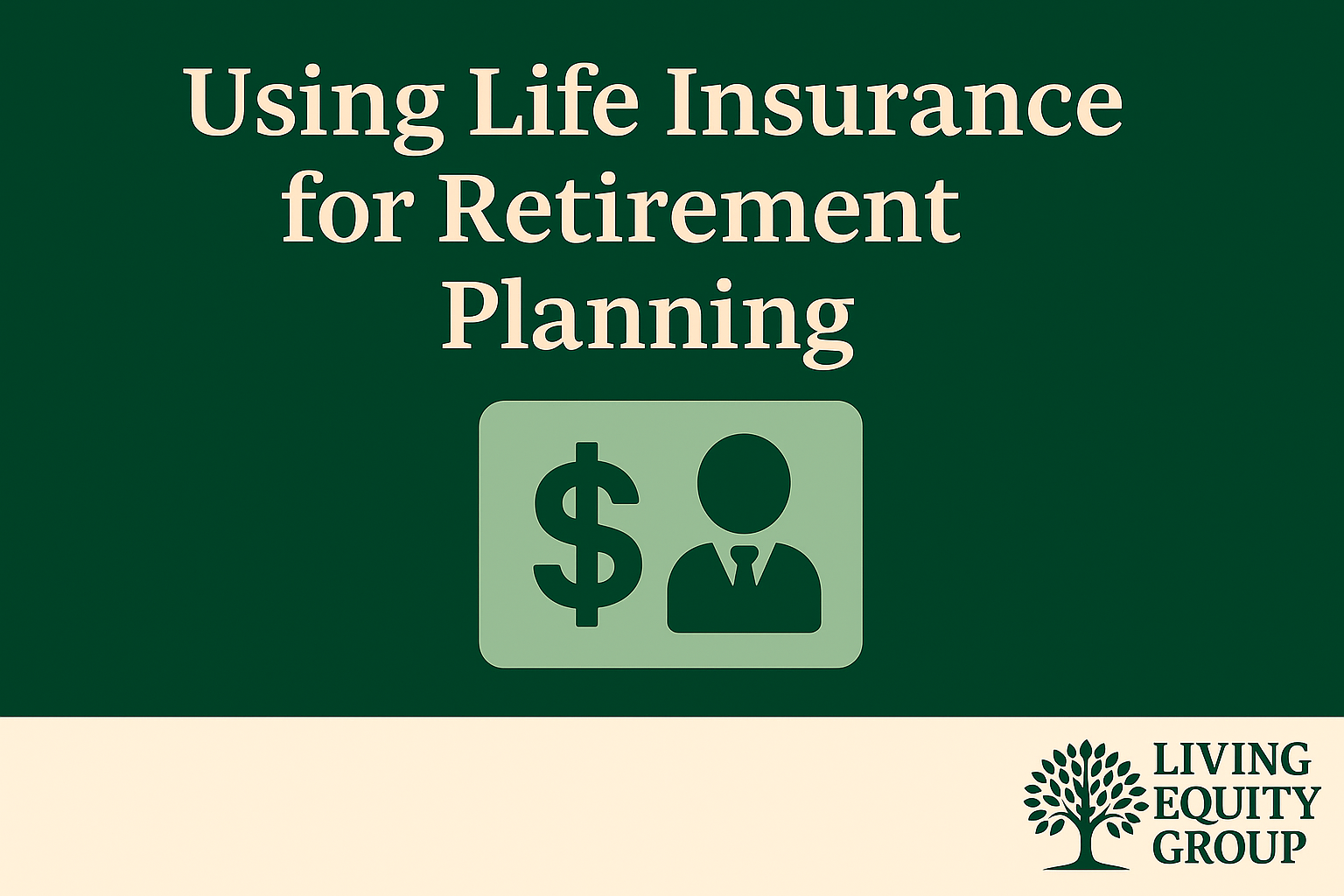 Using Life Insurance for Retirement Planning

$

LIVING EQUITY GROUP